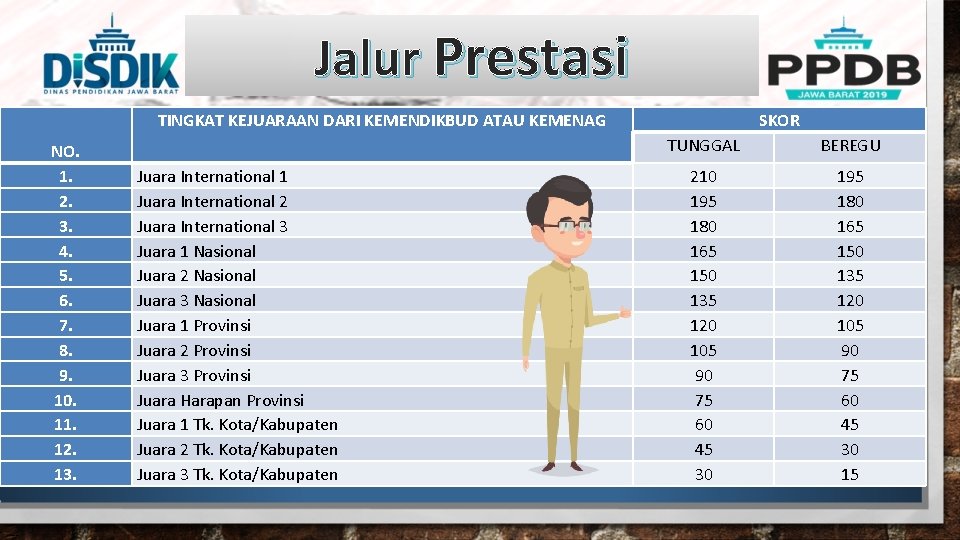 DiSDIK
DINAS PENDIDIKAN JAWA BARAT

Jalur Prestasi

PPDB
JAWA BARAT 2019

| NO. | TINGKAT KEJUARAAN DARI KEMENDIKBUD ATAU KEMENAG | SKOR TUNGGAL | SKOR BEREGU |
|---|---|---|---|
| 1. | Juara International 1 | 210 | 195 |
| 2. | Juara International 2 | 195 | 180 |
| 3. | Juara International 3 | 180 | 165 |
| 4. | Juara 1 Nasional | 165 | 150 |
| 5. | Juara 2 Nasional | 150 | 135 |
| 6. | Juara 3 Nasional | 135 | 120 |
| 7. | Juara 1 Provinsi | 120 | 105 |
| 8. | Juara 2 Provinsi | 105 | 90 |
| 9. | Juara 3 Provinsi | 90 | 75 |
| 10. | Juara Harapan Provinsi | 75 | 60 |
| 11. | Juara 1 Tk. Kota/Kabupaten | 60 | 45 |
| 12. | Juara 2 Tk. Kota/Kabupaten | 45 | 30 |
| 13. | Juara 3 Tk. Kota/Kabupaten | 30 | 15 |